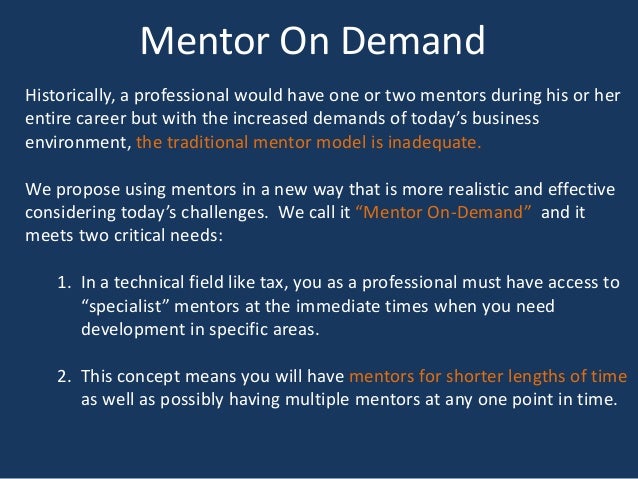 Mentor On Demand

Historically, a professional would have one or two mentors during his or her entire career but with the increased demands of today's business environment, the traditional mentor model is inadequate.

We propose using mentors in a new way that is more realistic and effective considering today's challenges. We call it "Mentor On-Demand" and it meets two critical needs:

1. In a technical field like tax, you as a professional must have access to "specialist" mentors at the immediate times when you need development in specific areas.

2. This concept means you will have mentors for shorter lengths of time as well as possibly having multiple mentors at any one point in time.